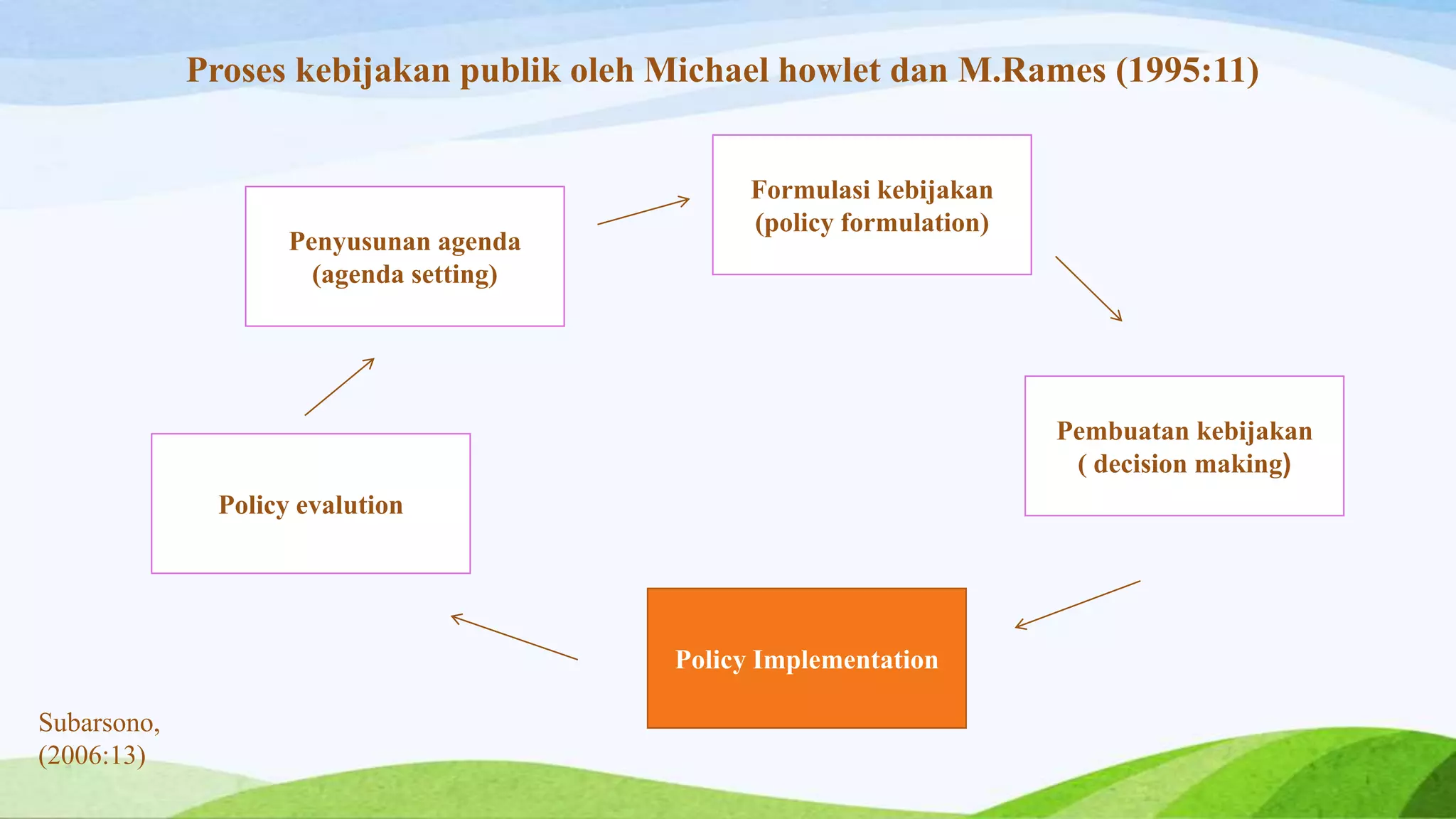 Proses kebijakan publik oleh Michael howlet dan M.Rames (1995:11)

Penyusunan agenda (agenda setting)

Formulasi kebijakan (policy formulation)

Pembuatan kebijakan ( decision making)

Policy Implementation

Policy evalution

Subarsono, (2006:13)